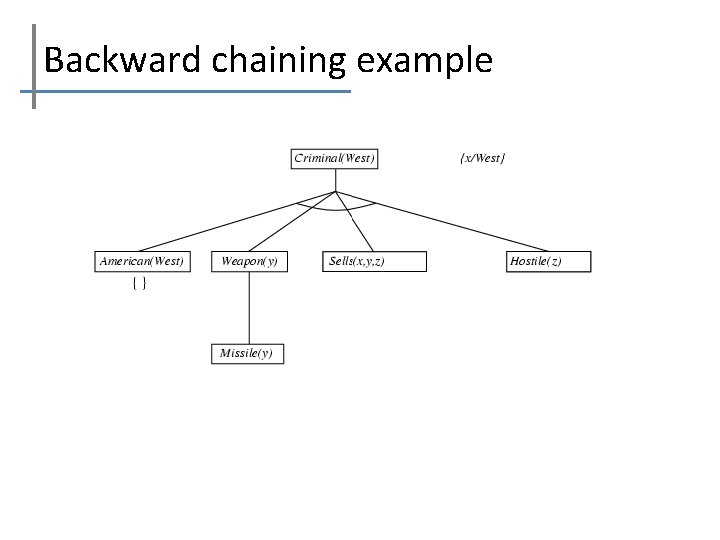 Backward chaining example

Criminal(West)

{x/West}

American(West)

{ }

Weapon(y)

Sells(x,y,z)

Hostile(z)

Missile(y)